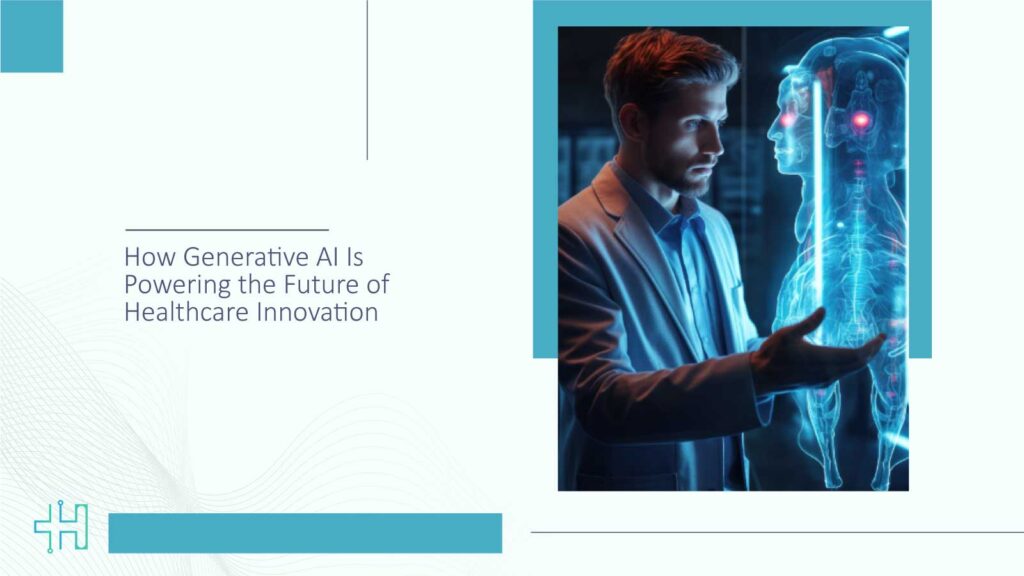 How Generative AI Is Powering the Future of Healthcare Innovation